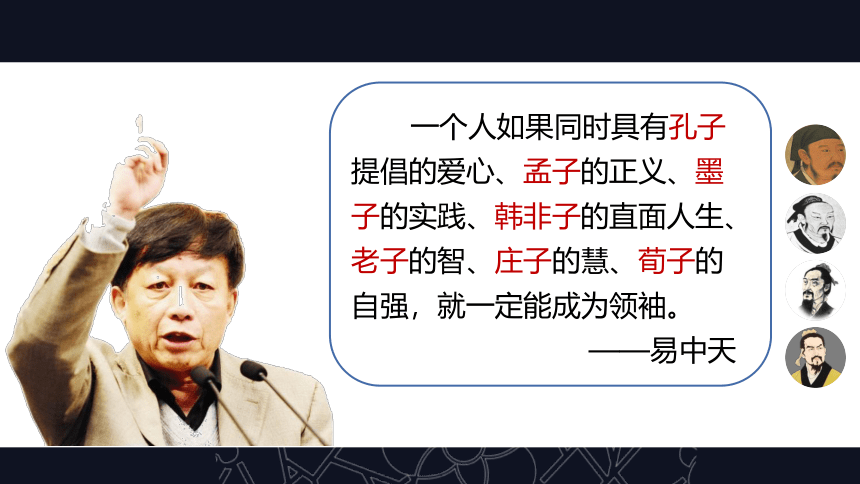 一个人如果同时具有孔子提倡的爱心、孟子的正义、墨子的实践、韩非子的直面人生、老子的智、庄子的慧、荀子的自强，就一定能成为领袖。

——易中天